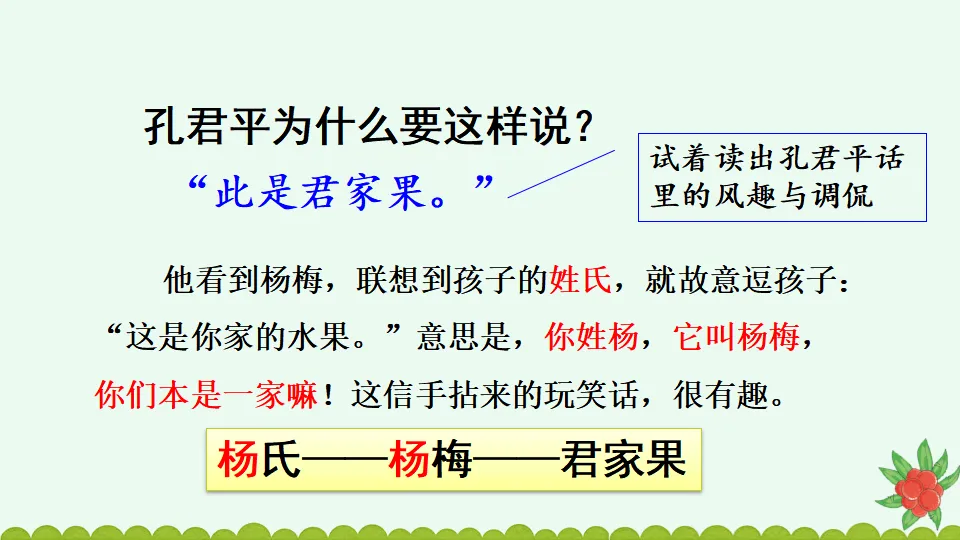 孔君平为什么要这样说？

“此是君家果。”

试着读出孔君平话里的风趣与调侃

他看到杨梅，联想到孩子的姓氏，就故意逗孩子：“这是你家的水果。”意思是，你姓杨，它叫杨梅，你们本是一家嘛！这信手拈来的玩笑话，很有趣。

杨氏——杨梅——君家果